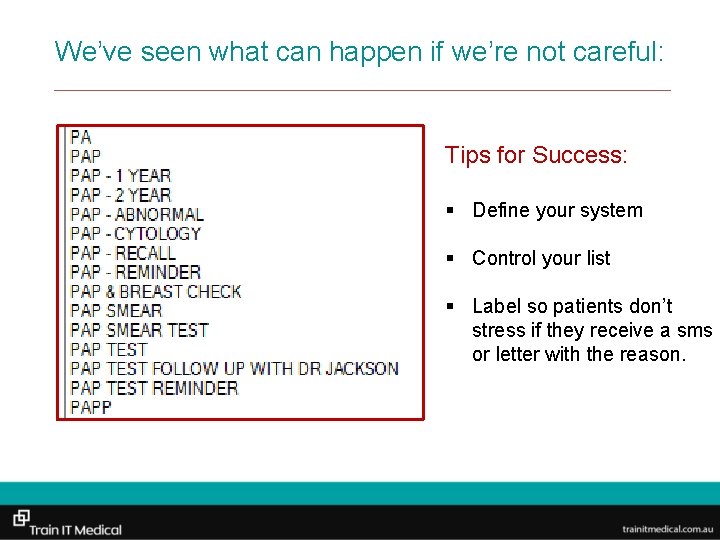 We've seen what can happen if we're not careful:

PA
PAP
PAP - 1 YEAR
PAP - 2 YEAR
PAP - ABNORMAL
PAP - CYTOLOGY
PAP - RECALL
PAP - REMINDER
PAP & BREAST CHECK
PAP SMEAR
PAP SMEAR TEST
PAP TEST
PAP TEST FOLLOW UP WITH DR JACKSON
PAP TEST REMINDER
PAPP

Tips for Success:

▪ Define your system

▪ Control your list

▪ Label so patients don't stress if they receive a sms or letter with the reason.

Train IT Medical

trainitmedical.com.au